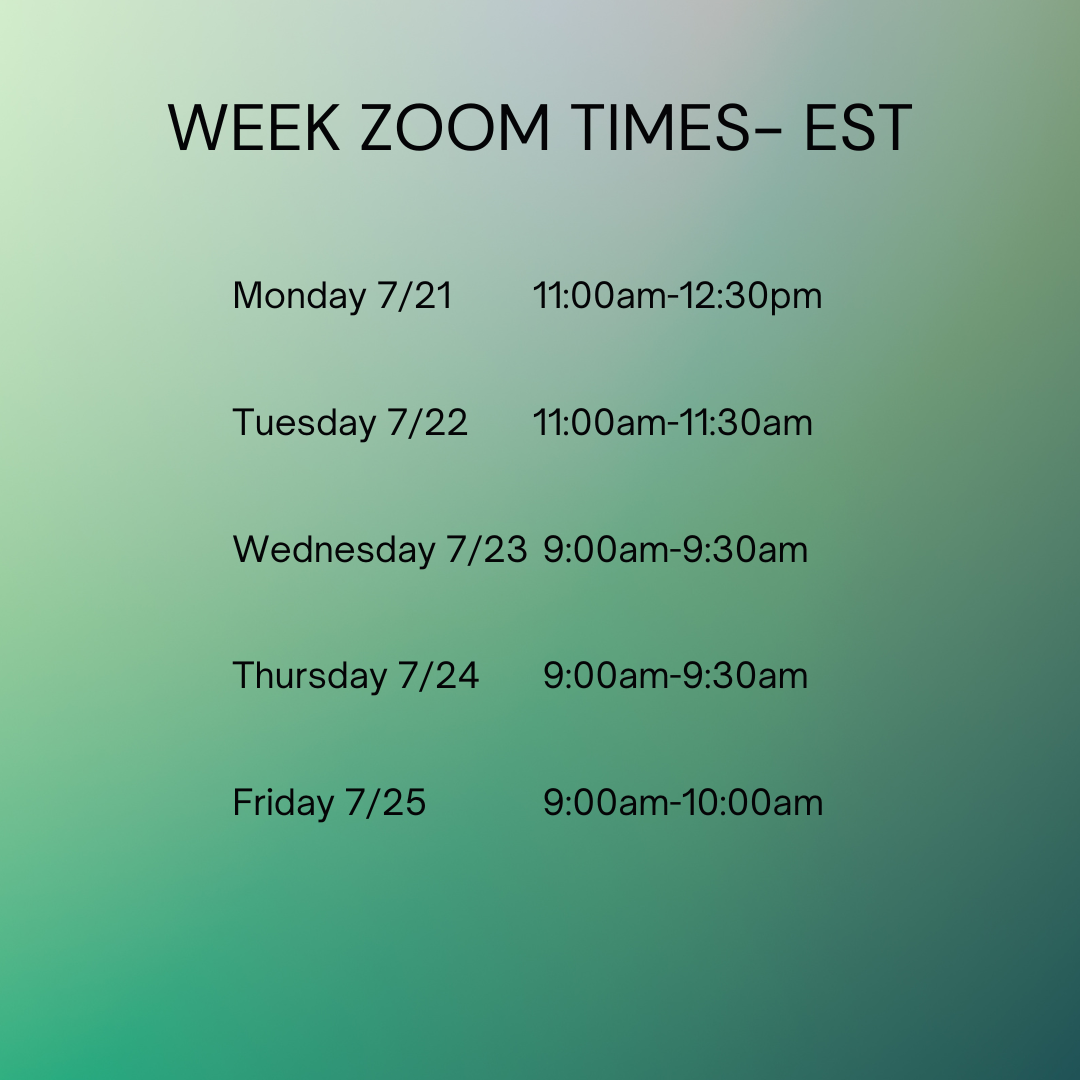 WEEK ZOOM TIMES- EST

Monday 7/21 11:00am-12:30pm

Tuesday 7/22 11:00am-11:30am

Wednesday 7/23 9:00am-9:30am

Thursday 7/24 9:00am-9:30am

Friday 7/25 9:00am-10:00am